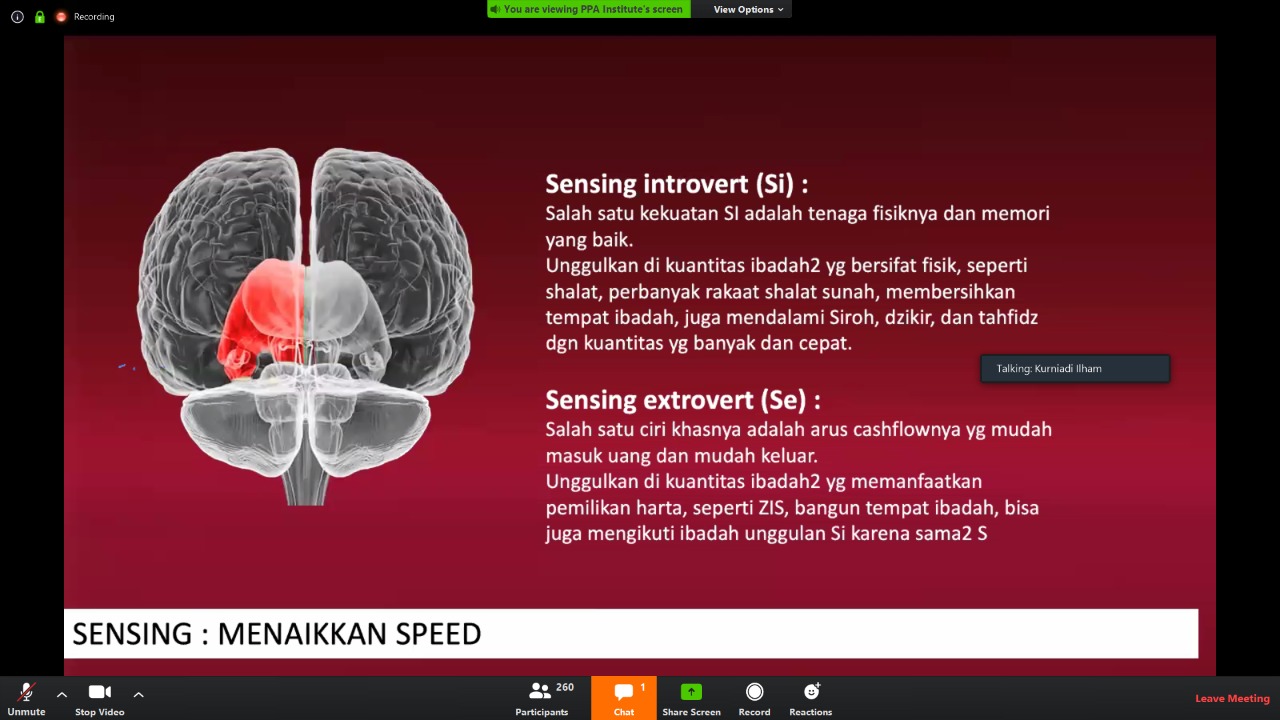 Recording

You are viewing PPA Institute's screen

View Options

Sensing introvert (Si) :
Salah satu kekuatan SI adalah tenaga fisiknya dan memori yang baik.
Unggulkan di kuantitas ibadah2 yg bersifat fisik, seperti shalat, perbanyak rakaat shalat sunah, membersihkan tempat ibadah, juga mendalami Siroh, dzikir, dan tahfidz dgn kuantitas yg banyak dan cepat.

Talking: Kurniadi Ilham

Sensing extrovert (Se) :
Salah satu ciri khasnya adalah arus cashflownya yg mudah masuk uang dan mudah keluar.
Unggulkan di kuantitas ibadah2 yg memanfaatkan pemilikan harta, seperti ZIS, bangun tempat ibadah, bisa juga mengikuti ibadah unggulan Si karena sama2 S

SENSING : MENAIKKAN SPEED

Unmute
Stop Video
260
Participants
1
Chat
Share Screen
Record
Reactions
Leave Meeting